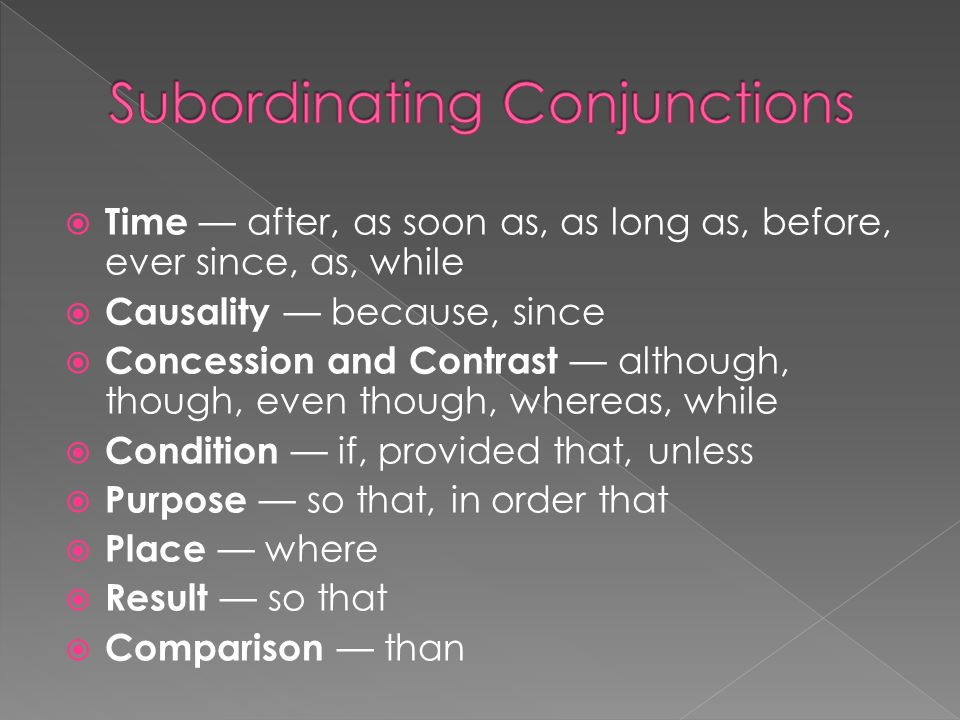 Subordinating Conjunctions

Time — after, as soon as, as long as, before, ever since, as, while
Causality — because, since
Concession and Contrast — although, though, even though, whereas, while
Condition — if, provided that, unless
Purpose — so that, in order that
Place — where
Result — so that
Comparison — than